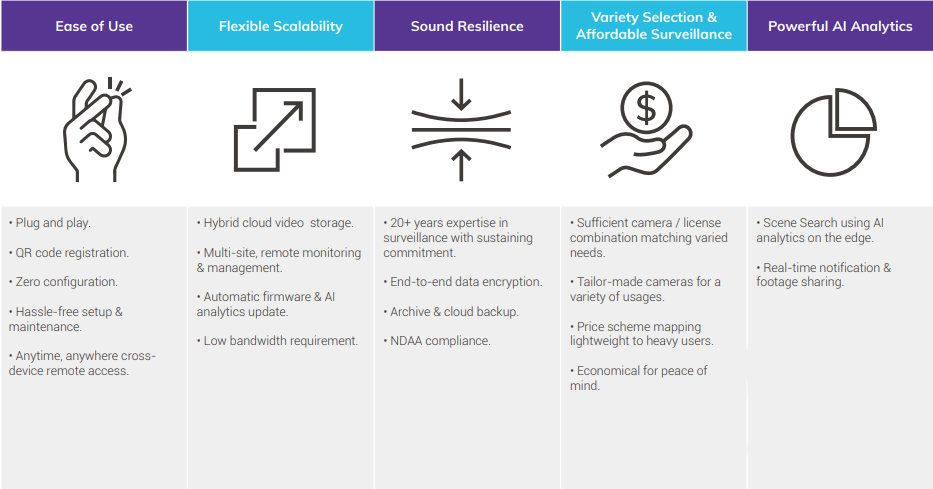 Ease of Use

• Plug and play.

• QR code registration.

• Zero configuration.

• Hassle-free setup & maintenance.

• Anytime, anywhere cross-device remote access.

Flexible Scalability

• Hybrid cloud video storage.

• Multi-site, remote monitoring & management.

• Automatic firmware & AI analytics update.

• Low bandwidth requirement.

Sound Resilience

• 20+ years expertise in surveillance with sustaining commitment.

• End-to-end data encryption.

• Archive & cloud backup.

• NDAA compliance.

Variety Selection & Affordable Surveillance

• Sufficient camera / license combination matching varied needs.

• Tailor-made cameras for a variety of usages.

• Price scheme mapping lightweight to heavy users.

• Economical for peace of mind.

Powerful AI Analytics

• Scene Search using AI analytics on the edge.

• Real-time notification & footage sharing.